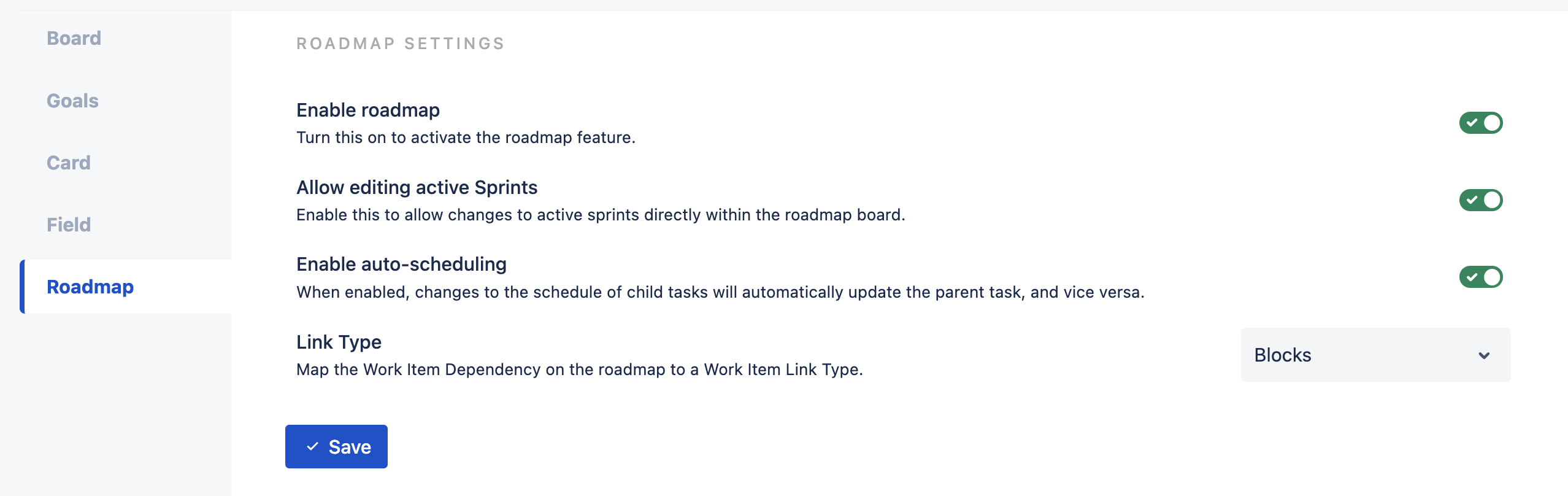 Board

Goals

Card

Field

Roadmap

ROADMAP SETTINGS

Enable roadmap
Turn this on to activate the roadmap feature.

Allow editing active Sprints
Enable this to allow changes to active sprints directly within the roadmap board.

Enable auto-scheduling
When enabled, changes to the schedule of child tasks will automatically update the parent task, and vice versa.

Link Type
Map the Work Item Dependency on the roadmap to a Work Item Link Type.

Blocks

Save